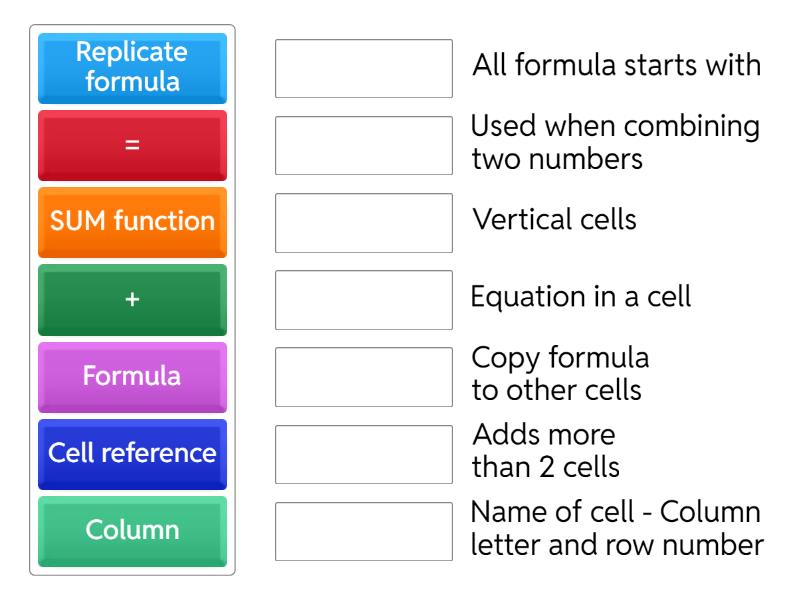 Replicate formula

=

SUM function

+

Formula

Cell reference

Column

All formula starts with

Used when combining two numbers

Vertical cells

Equation in a cell

Copy formula to other cells

Adds more than 2 cells

Name of cell - Column letter and row number